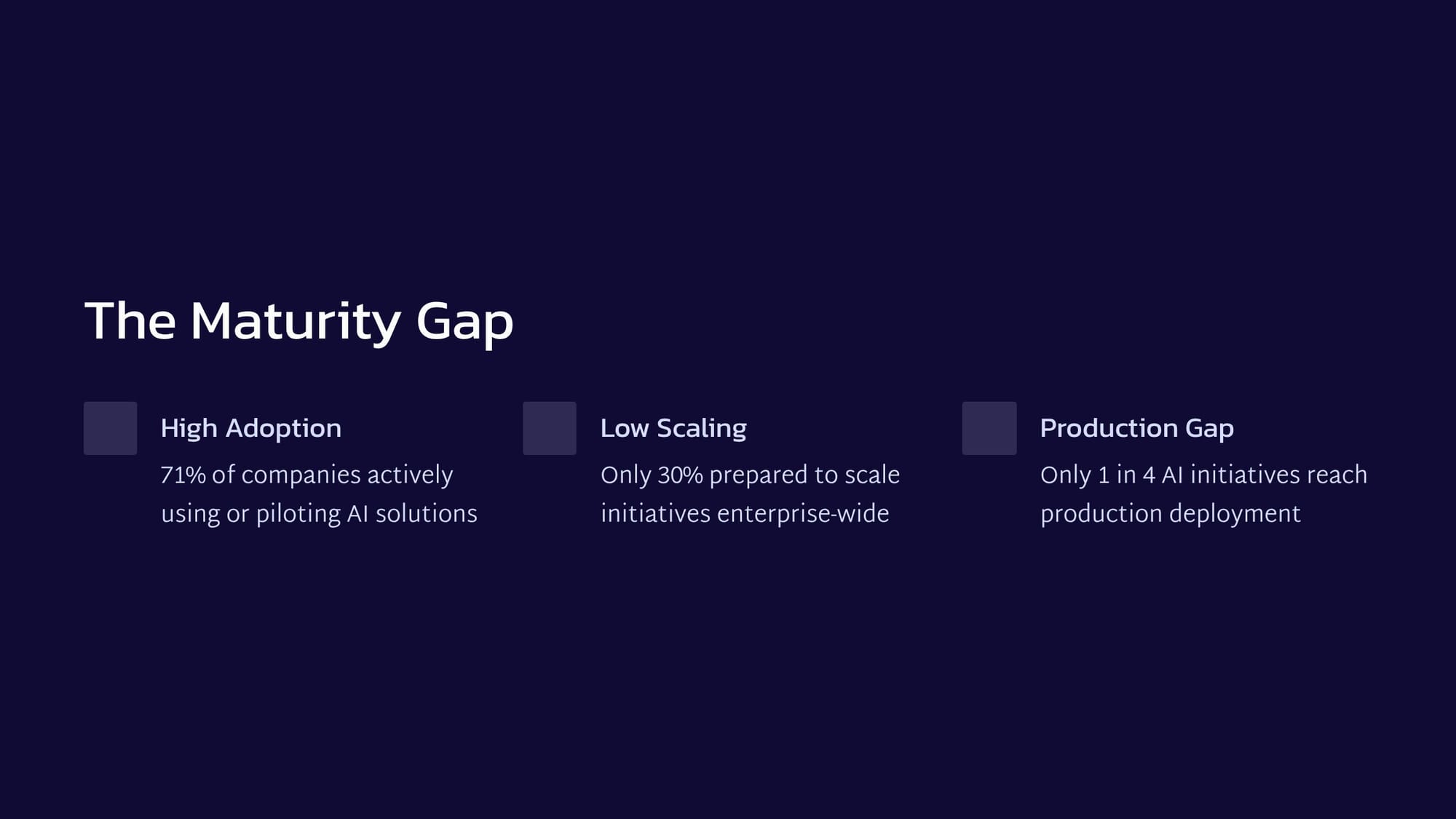 The Maturity Gap

High Adoption

71% of companies actively using or piloting AI solutions

Low Scaling

Only 30% prepared to scale initiatives enterprise-wide

Production Gap

Only 1 in 4 AI initiatives reach production deployment